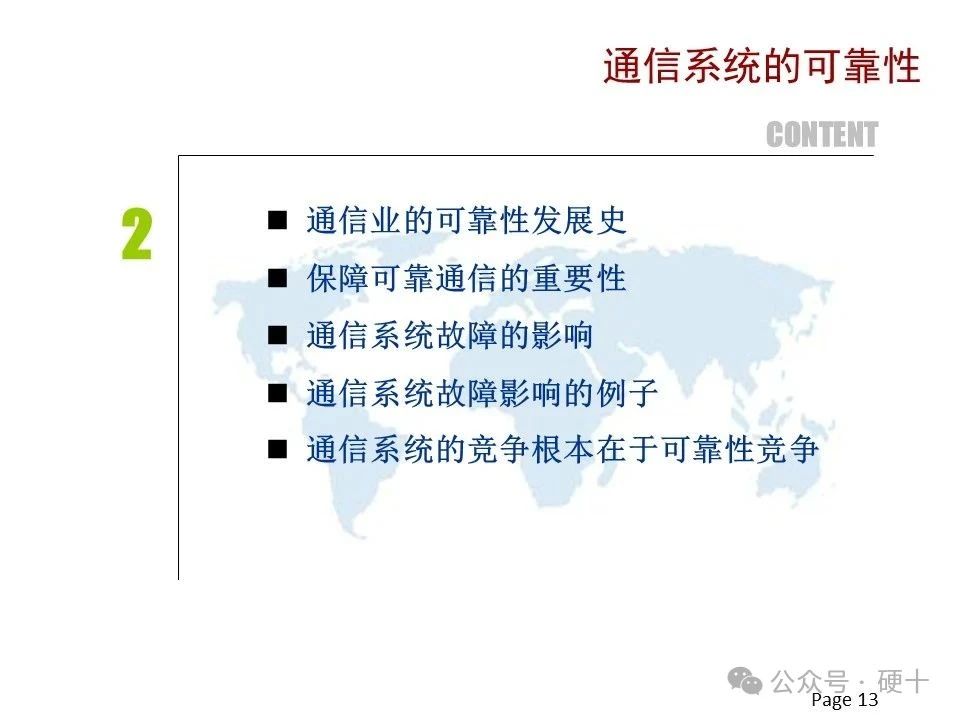 通信系统的可靠性

CONTENT

2

■ 通信业的可靠性发展史
■ 保障可靠通信的重要性
■ 通信系统故障的影响
■ 通信系统故障影响的例子
■ 通信系统的竞争根本在于可靠性竞争

公众号 · 硬十

Page 13